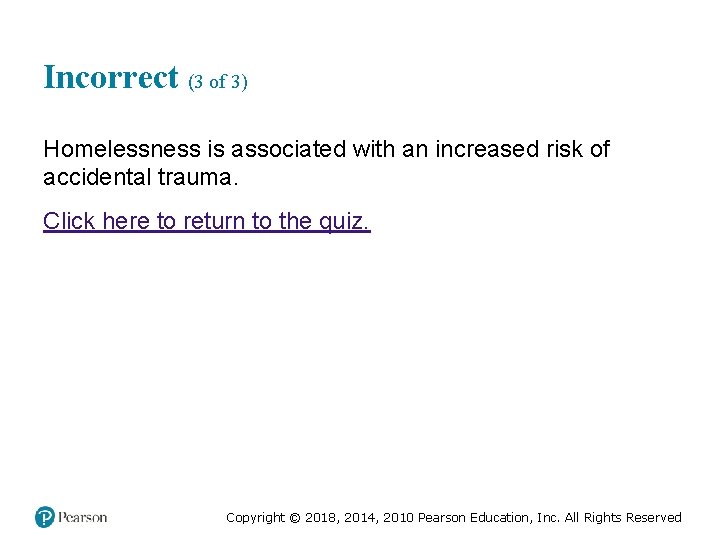 Incorrect (3 of 3)

Homelessness is associated with an increased risk of accidental trauma.

Click here to return to the quiz.

Pearson

Copyright © 2018, 2014, 2010 Pearson Education, Inc. All Rights Reserved